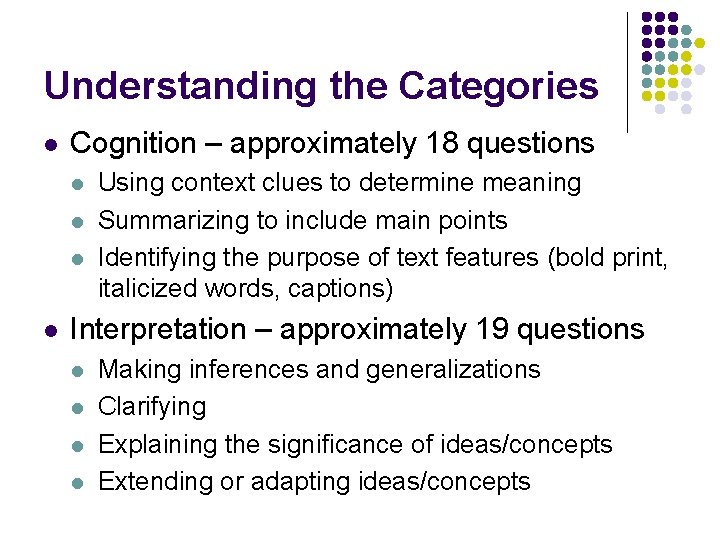 Understanding the Categories

- Cognition – approximately 18 questions
  - Using context clues to determine meaning
  - Summarizing to include main points
  - Identifying the purpose of text features (bold print, italicized words, captions)
- Interpretation – approximately 19 questions
  - Making inferences and generalizations
  - Clarifying
  - Explaining the significance of ideas/concepts
  - Extending or adapting ideas/concepts